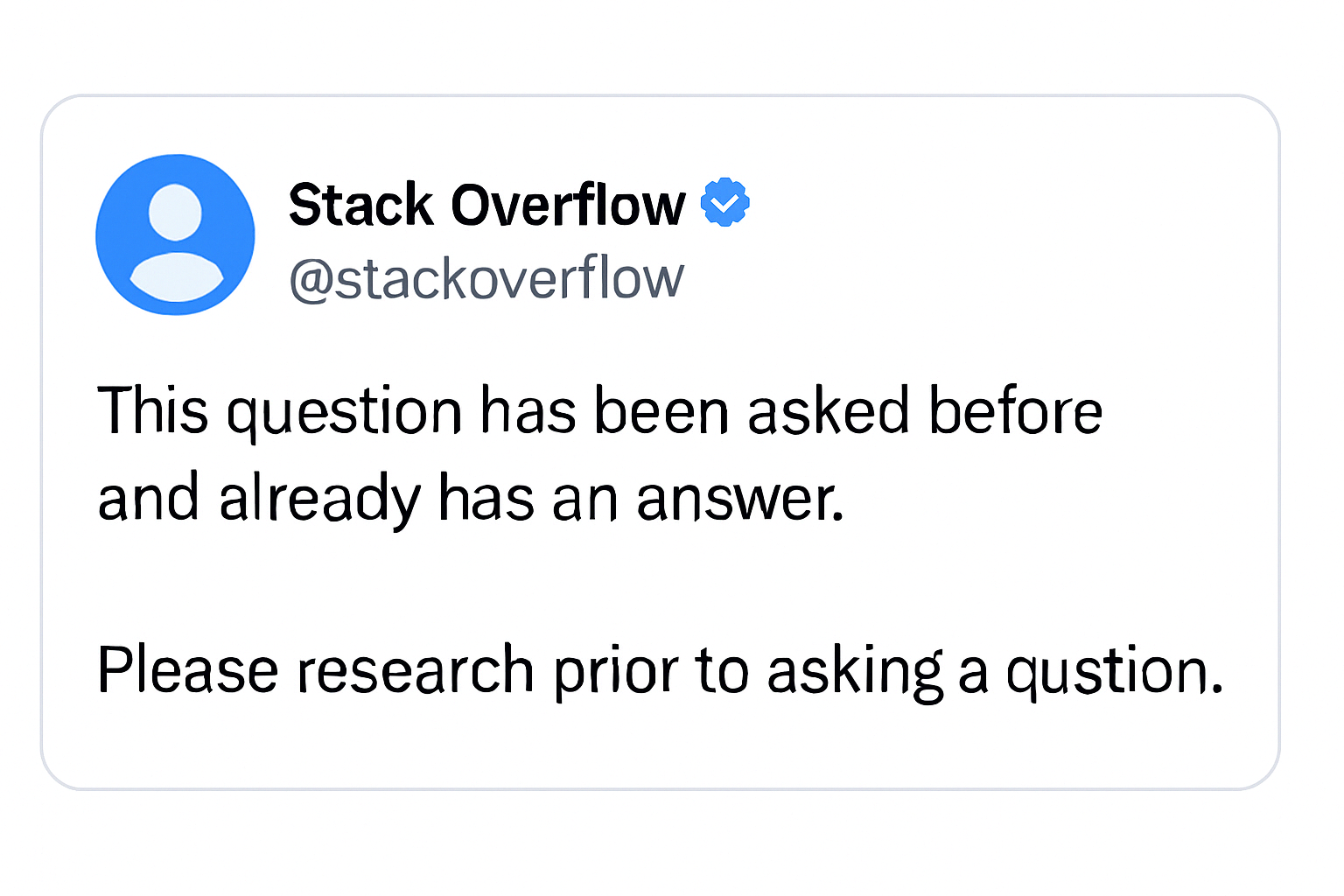 Stack Overflow
@stackoverflow

This question has been asked before and already has an answer.

Please research prior to asking a qustion.